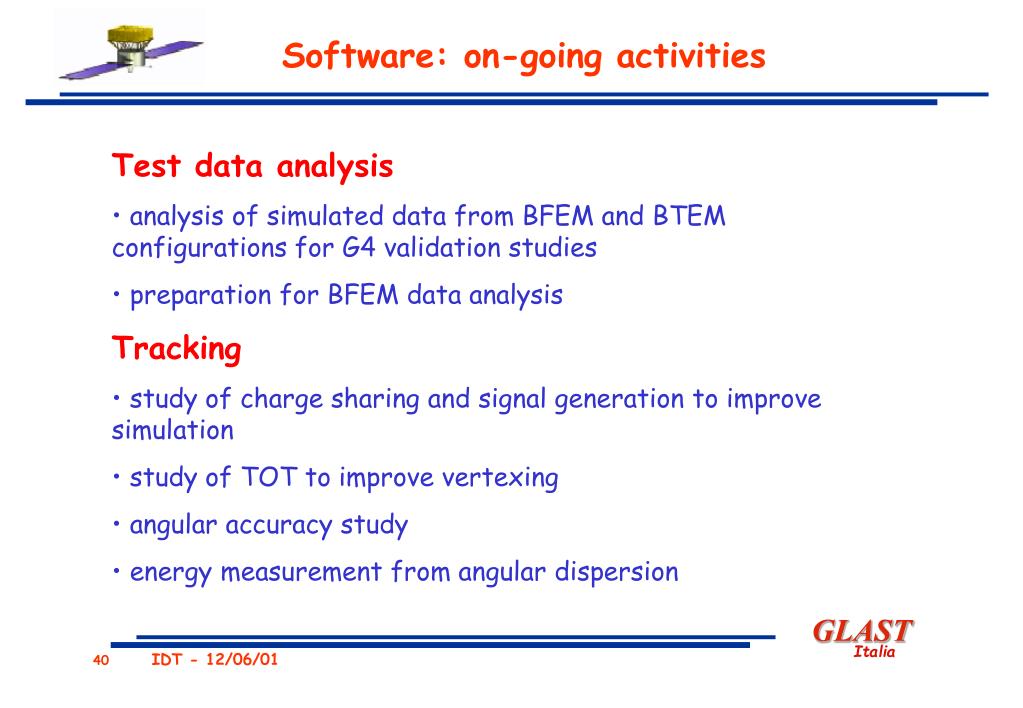 Software: on-going activities

Test data analysis

• analysis of simulated data from BFEM and BTEM configurations for G4 validation studies

• preparation for BFEM data analysis

Tracking

• study of charge sharing and signal generation to improve simulation

• study of TOT to improve vertexing

• angular accuracy study

• energy measurement from angular dispersion

GLAST Italia

40 IDT - 12/06/01